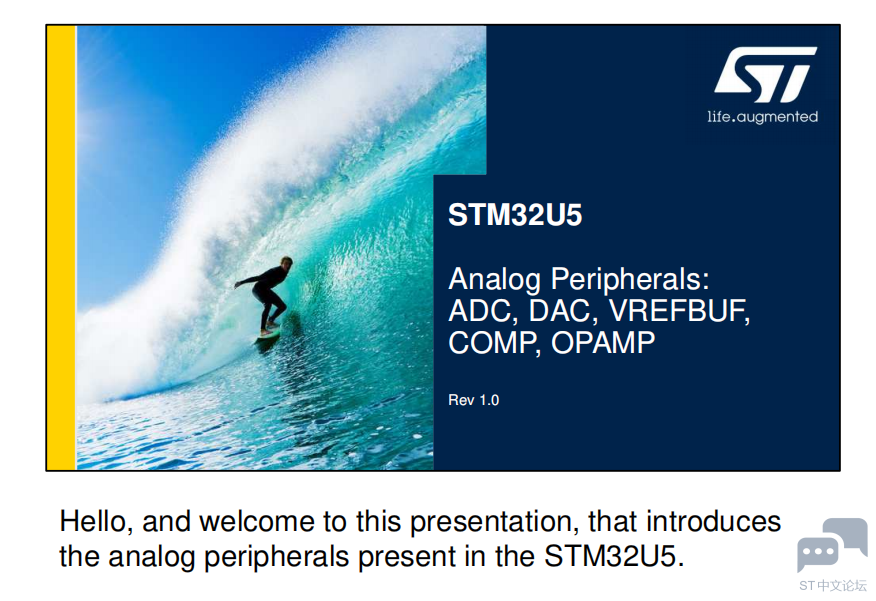 ST
life.augmented

STM32U5

Analog Peripherals: ADC, DAC, VREFBUF, COMP, OPAMP

Rev 1.0

Hello, and welcome to this presentation, that introduces the analog peripherals present in the STM32U5.

ST中文论坛